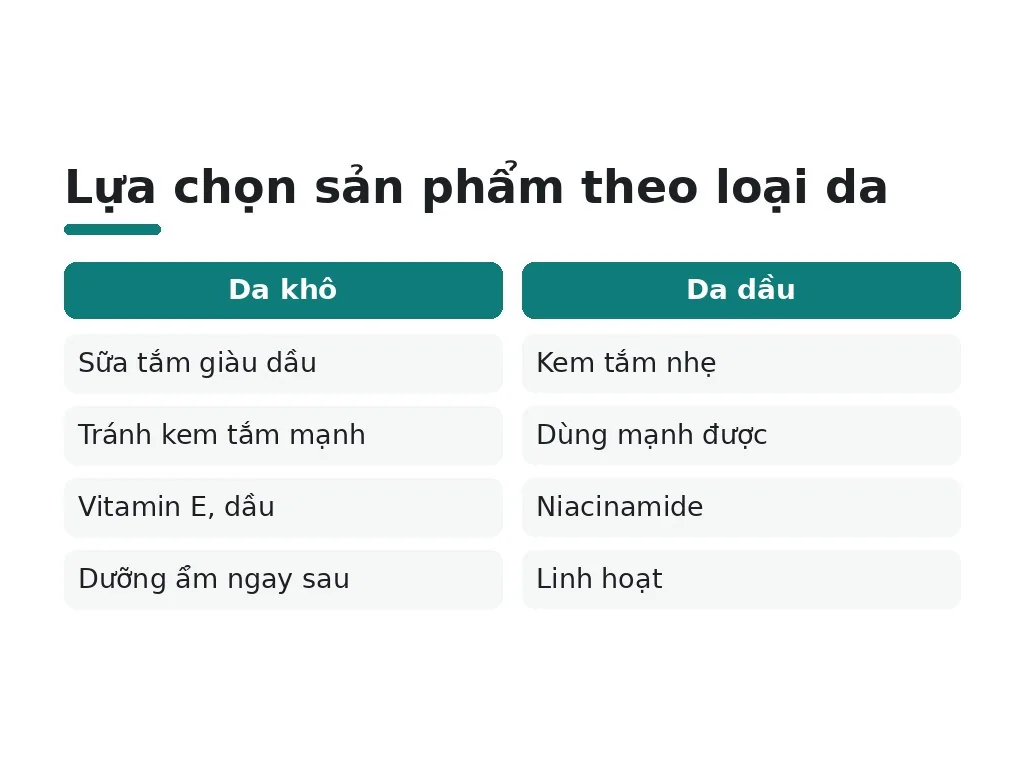 Lựa chọn sản phẩm theo loại da

| Da khô | Da dầu |
|---|---|
| Sữa tắm giàu dầu | Kem tắm nhẹ |
| Tránh kem tắm mạnh | Dùng mạnh được |
| Vitamin E, dầu | Niacinamide |
| Dưỡng ẩm ngay sau | Linh hoạt |